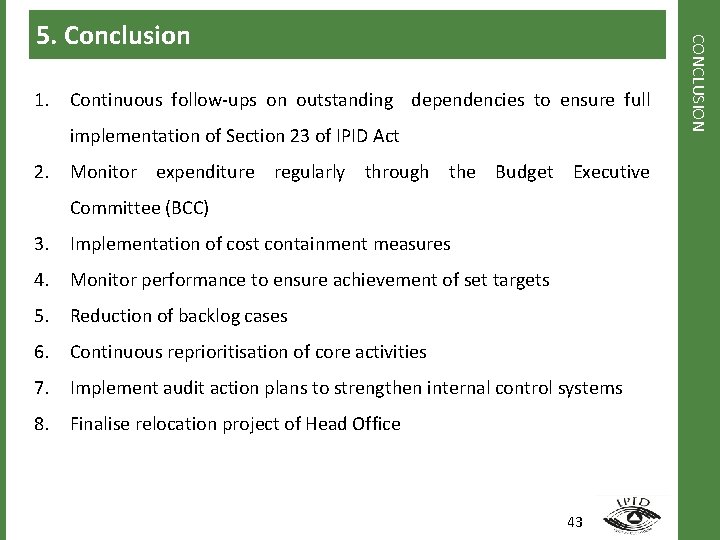 5. Conclusion

CONCLUSION

1. Continuous follow-ups on outstanding dependencies to ensure full implementation of Section 23 of IPID Act
2. Monitor expenditure regularly through the Budget Executive Committee (BCC)
3. Implementation of cost containment measures
4. Monitor performance to ensure achievement of set targets
5. Reduction of backlog cases
6. Continuous reprioritisation of core activities
7. Implement audit action plans to strengthen internal control systems
8. Finalise relocation project of Head Office

43

IPID